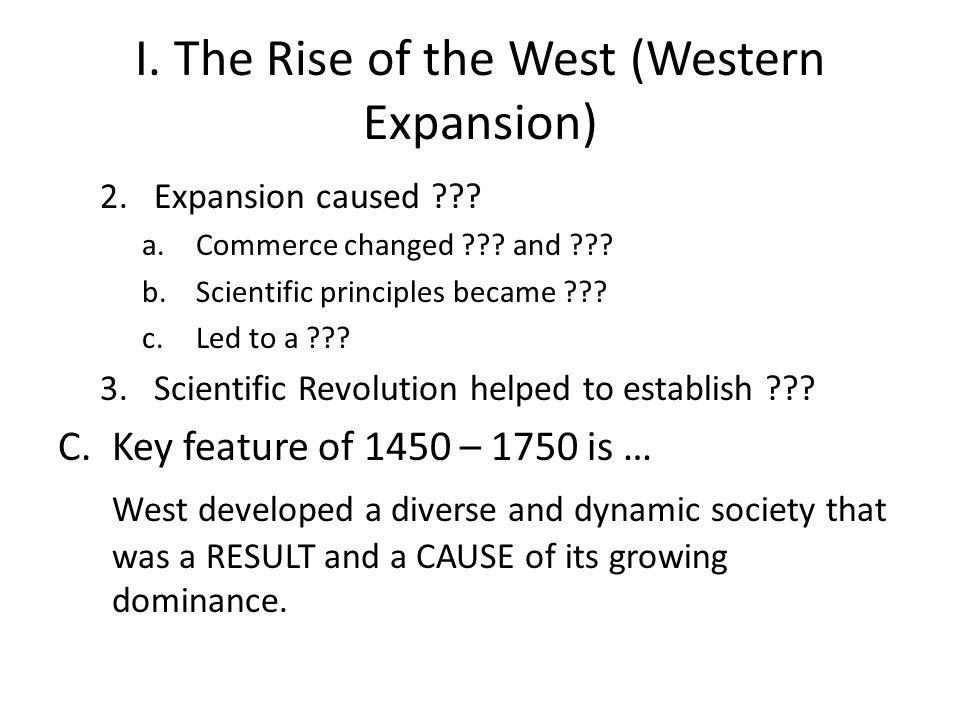 I. The Rise of the West (Western Expansion)

2. Expansion caused ???
a. Commerce changed ??? and ???
b. Scientific principles became ???
c. Led to a ???
3. Scientific Revolution helped to establish ???

C. Key feature of 1450 – 1750 is …

West developed a diverse and dynamic society that was a RESULT and a CAUSE of its growing dominance.